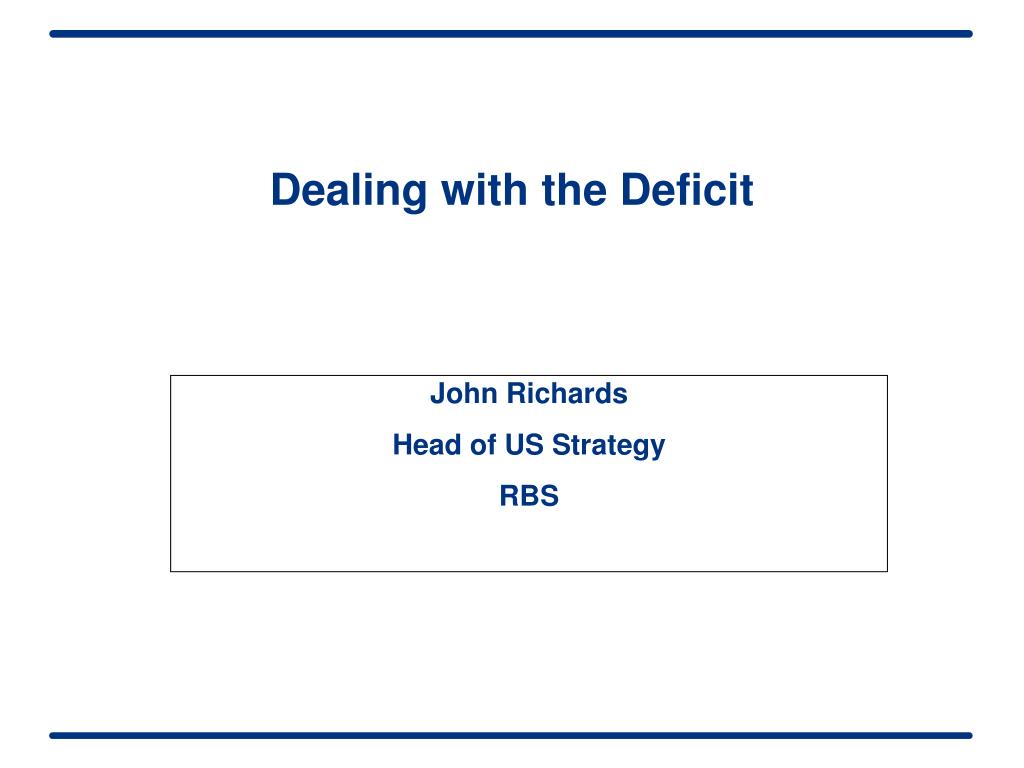 Dealing with the Deficit

John Richards

Head of US Strategy

RBS